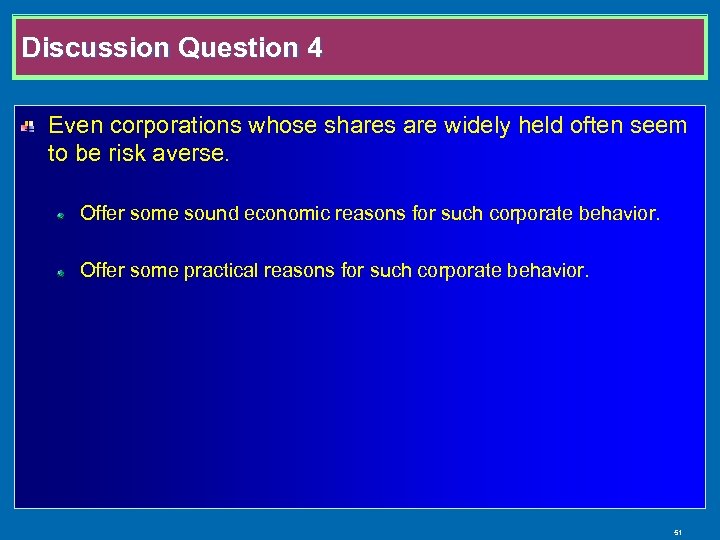 Discussion Question 4

Even corporations whose shares are widely held often seem to be risk averse.

Offer some sound economic reasons for such corporate behavior.

Offer some practical reasons for such corporate behavior.

51